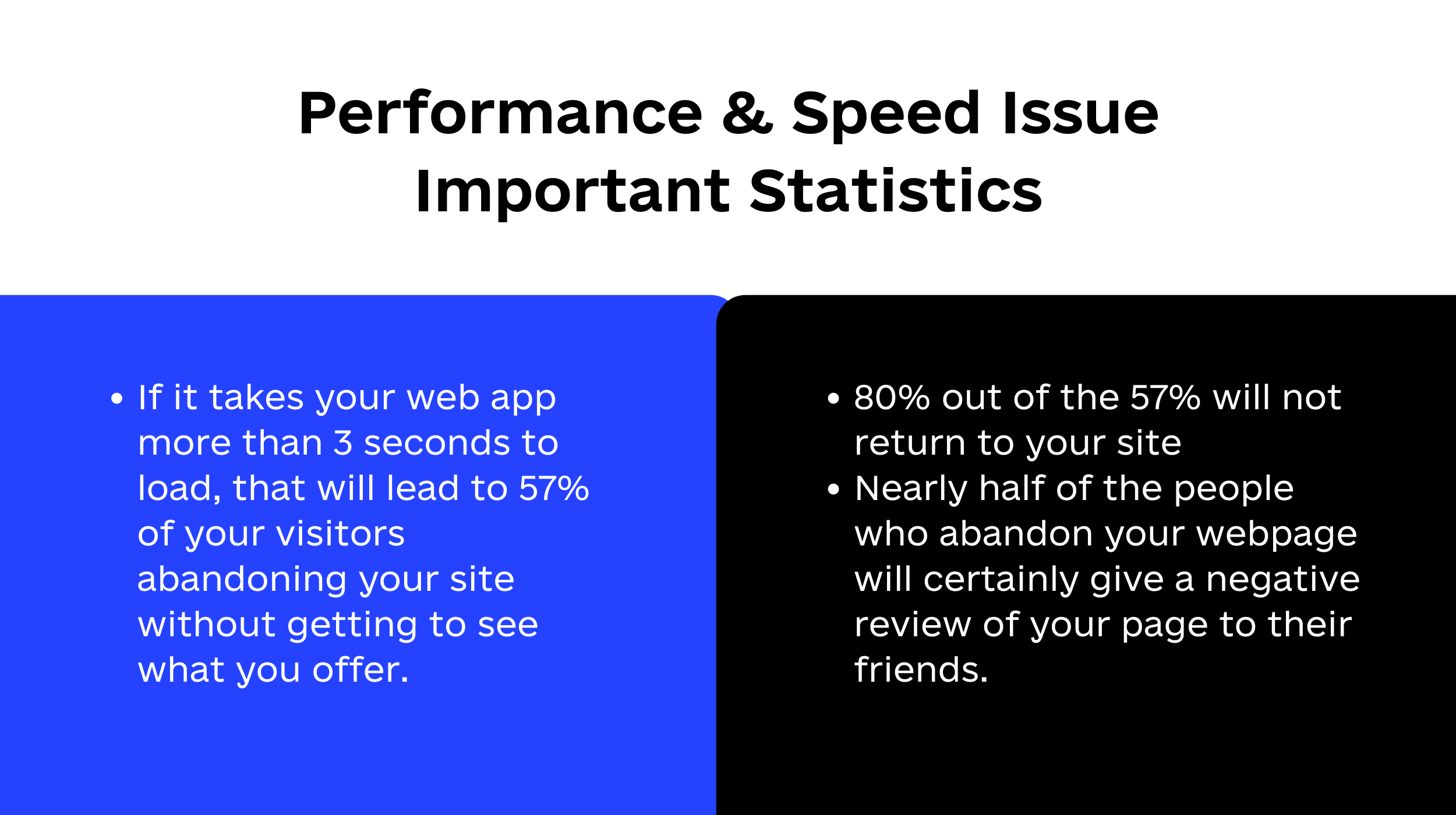 Performance & Speed Issue
Important Statistics

• If it takes your web app more than 3 seconds to load, that will lead to 57% of your visitors abandoning your site without getting to see what you offer.

• 80% out of the 57% will not return to your site
• Nearly half of the people who abandon your webpage will certainly give a negative review of your page to their friends.